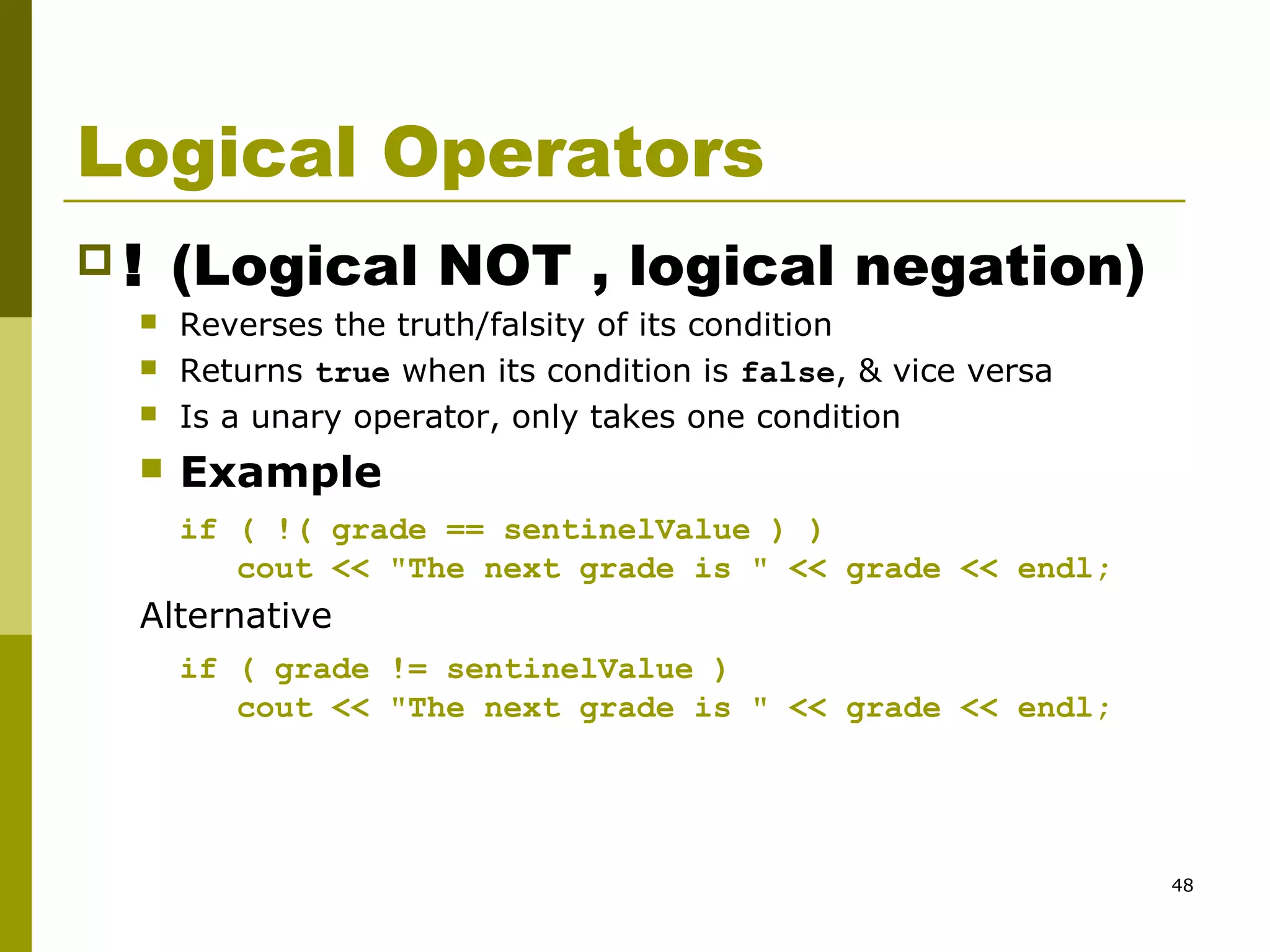 Logical Operators

! (Logical NOT , logical negation)

Reverses the truth/falsity of its condition

Returns true when its condition is false, & vice versa

Is a unary operator, only takes one condition

Example

if ( !( grade == sentinelValue ) )
   cout << "The next grade is " << grade << endl;

Alternative

if ( grade != sentinelValue )
   cout << "The next grade is " << grade << endl;

48